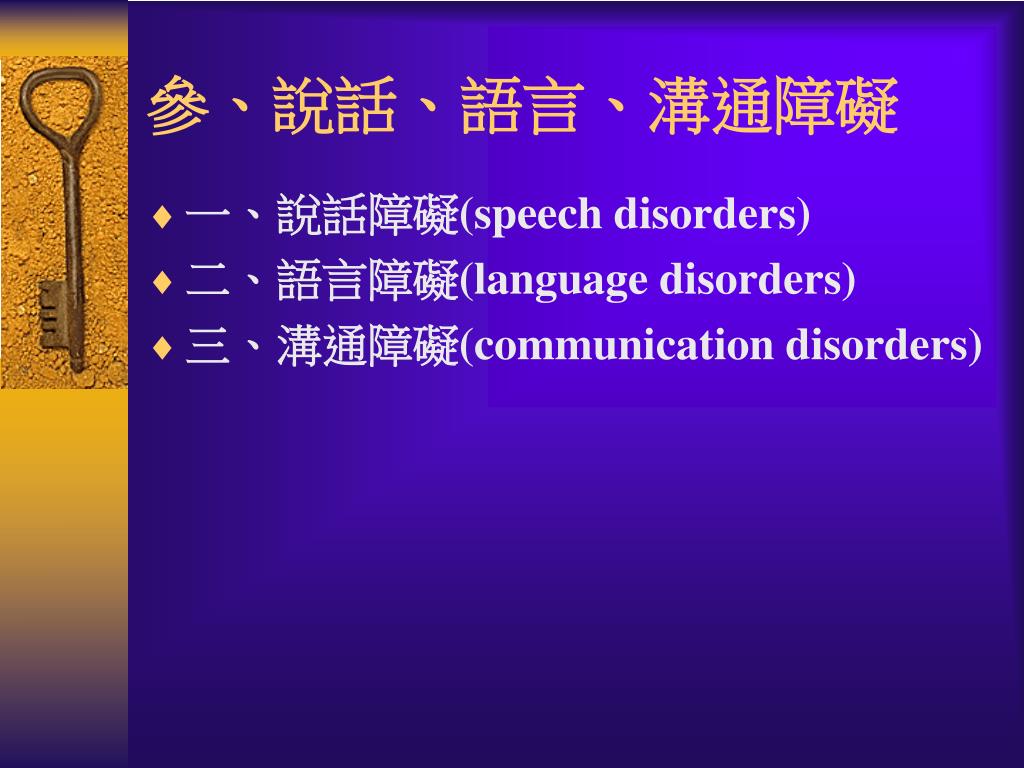 參、說話、語言、溝通障礙

♦ 一、說話障礙(speech disorders)
♦ 二、語言障礙(language disorders)
♦ 三、溝通障礙(communication disorders)